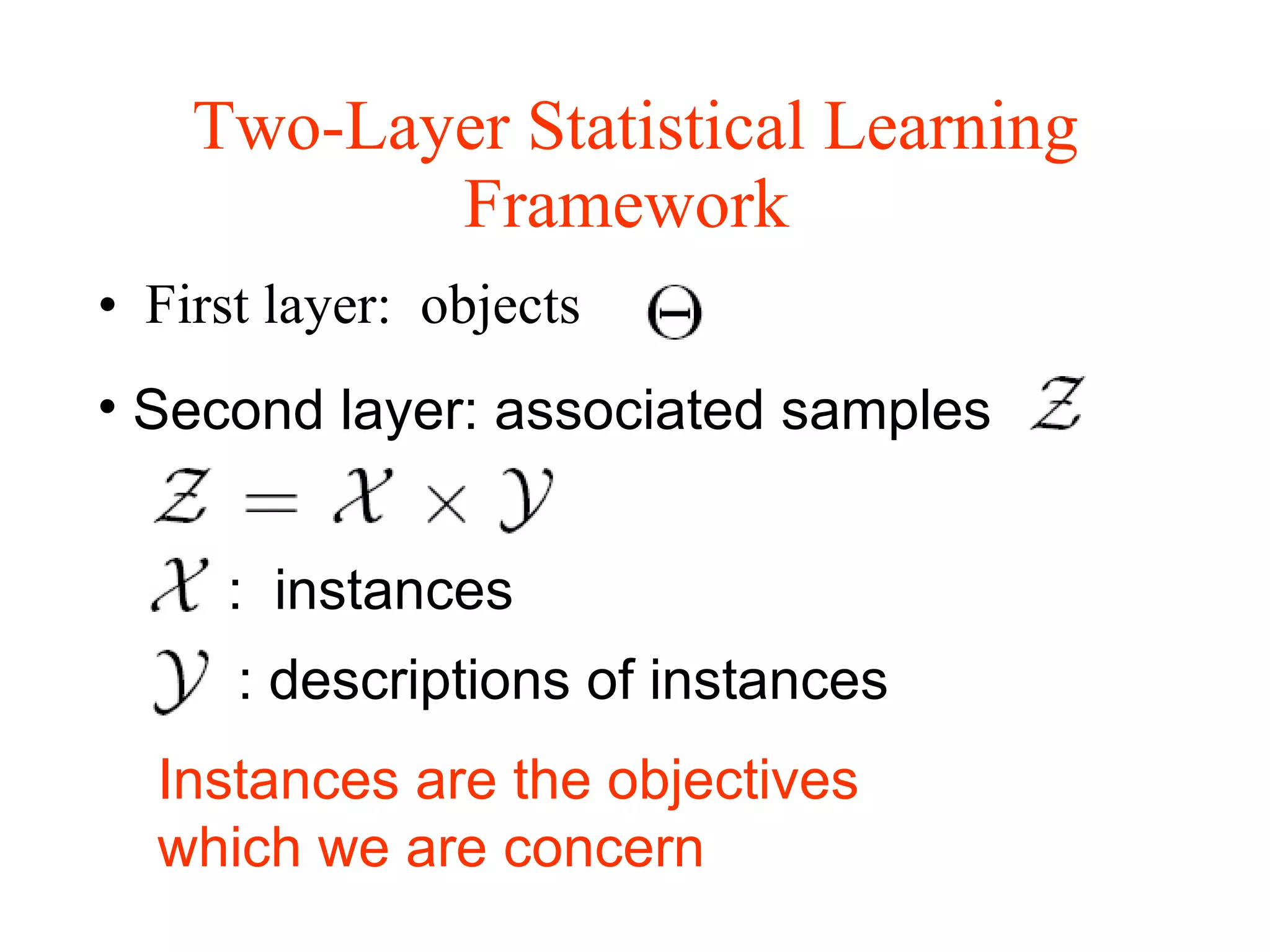 Two-Layer Statistical Learning Framework

• First layer: objects $\Theta$

• Second layer: associated samples $\mathcal{Z}$

$\mathcal{Z} = \mathcal{X} \times \mathcal{Y}$

$\mathcal{X}$ : instances

$\mathcal{Y}$ : descriptions of instances

Instances are the objectives which we are concern